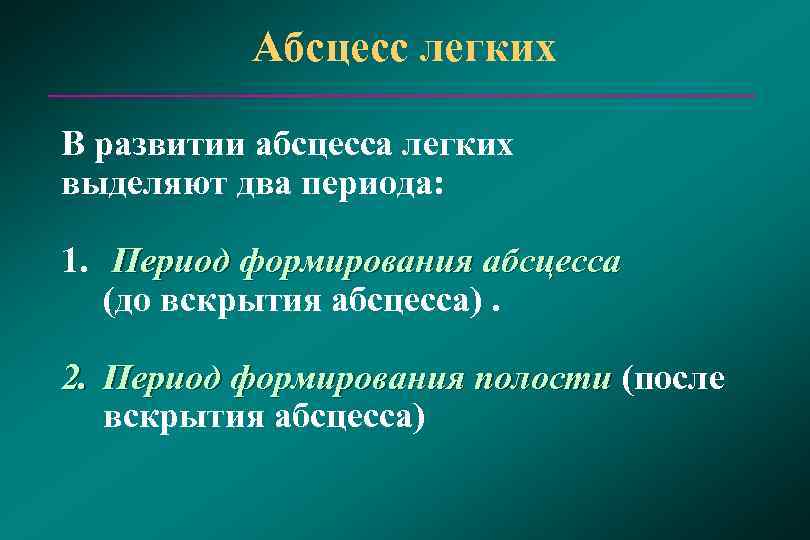 Абсцесс легких

В развитии абсцесса легких выделяют два периода:

1. Период формирования абсцесса (до вскрытия абсцесса) .

2. Период формирования полости (после вскрытия абсцесса)